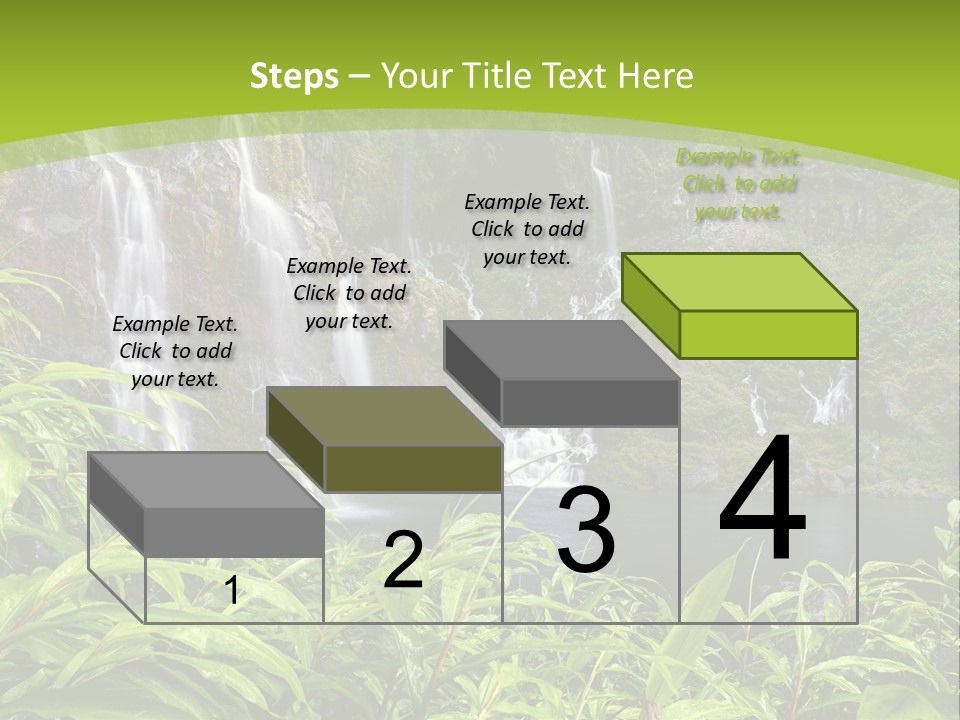 Steps – Your Title Text Here

Example Text. Click to add your text.

Example Text. Click to add your text.

Example Text. Click to add your text.

Example Text. Click to add your text.

1

2

3

4